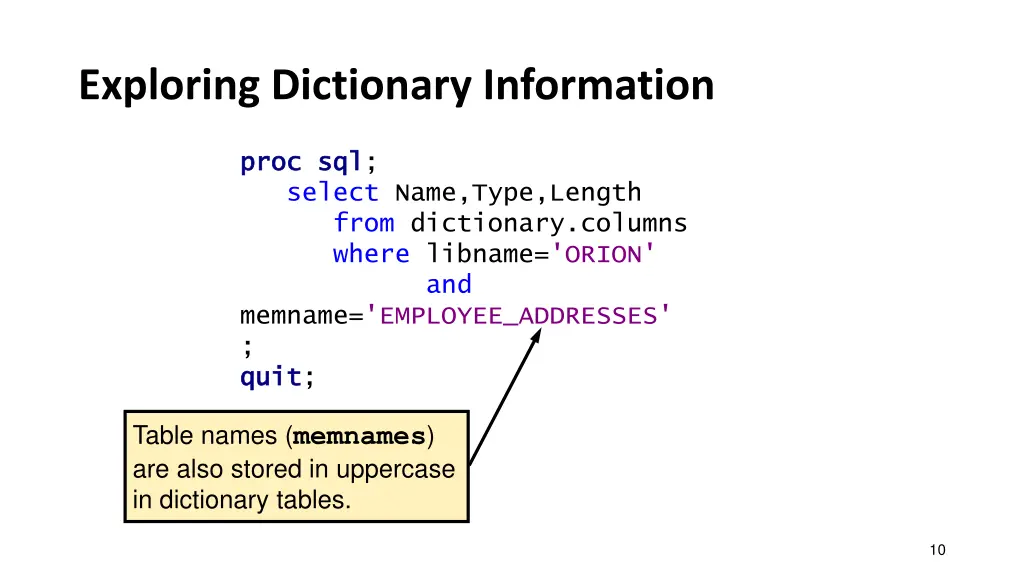 Exploring Dictionary Information

proc sql;
select Name,Type,Length
from dictionary.columns
where libname='ORION'
and
memname='EMPLOYEE_ADDRESSES'
;
quit;

Table names (memnames) are also stored in uppercase in dictionary tables.

10